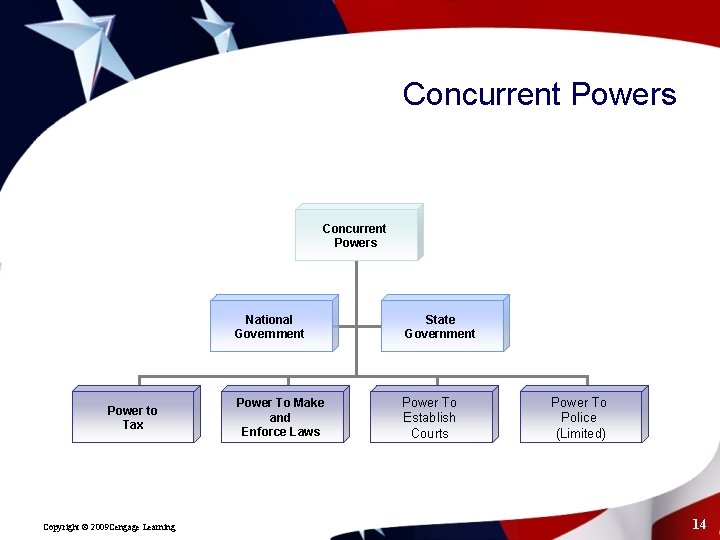 Concurrent Powers

Concurrent Powers

National Government

State Government

Power to Tax

Power To Make and Enforce Laws

Power To Establish Courts

Power To Police (Limited)

Copyright © 2009Cengage Learning

14